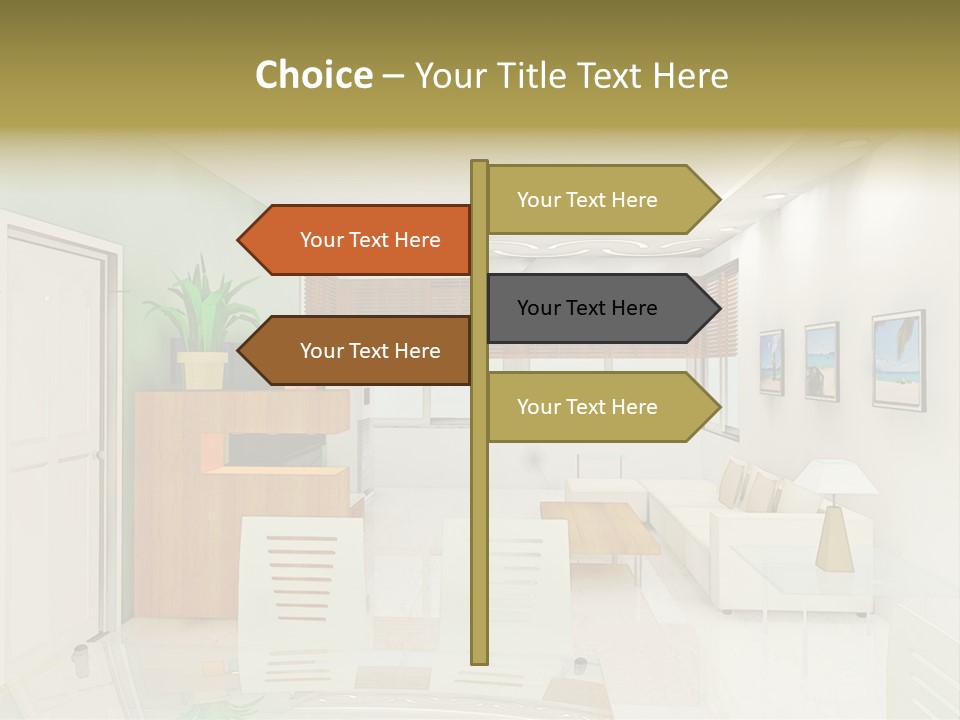 Choice – Your Title Text Here

Your Text Here

Your Text Here

Your Text Here

Your Text Here

Your Text Here